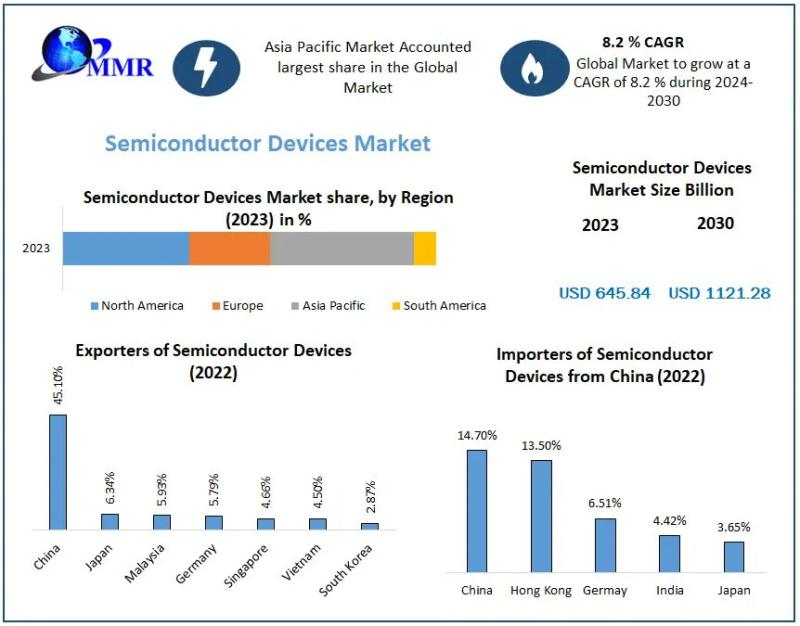 MMR

Asia Pacific Market Accounted largest share in the Global Market

8.2 % CAGR
Global Market to grow at a CAGR of 8.2 % during 2024-2030

Semiconductor Devices Market

Semiconductor Devices Market share, by Region (2023) in %

2023

North America
Europe
Asia Pacific
South America

Semiconductor Devices Market Size Billion

2023
2030

USD 645.84
USD 1121.28

Exporters of Semiconductor Devices (2022)

45.10%
6.34%
5.93%
5.79%
4.66%
4.50%
2.87%

China
Japan
Malaysia
Germany
Singapore
Vietnam
South Korea

Importers of Semiconductor Devices from China (2022)

14.70%
13.50%
6.51%
4.42%
3.65%

China
Hong Kong
Germay
India
Japan